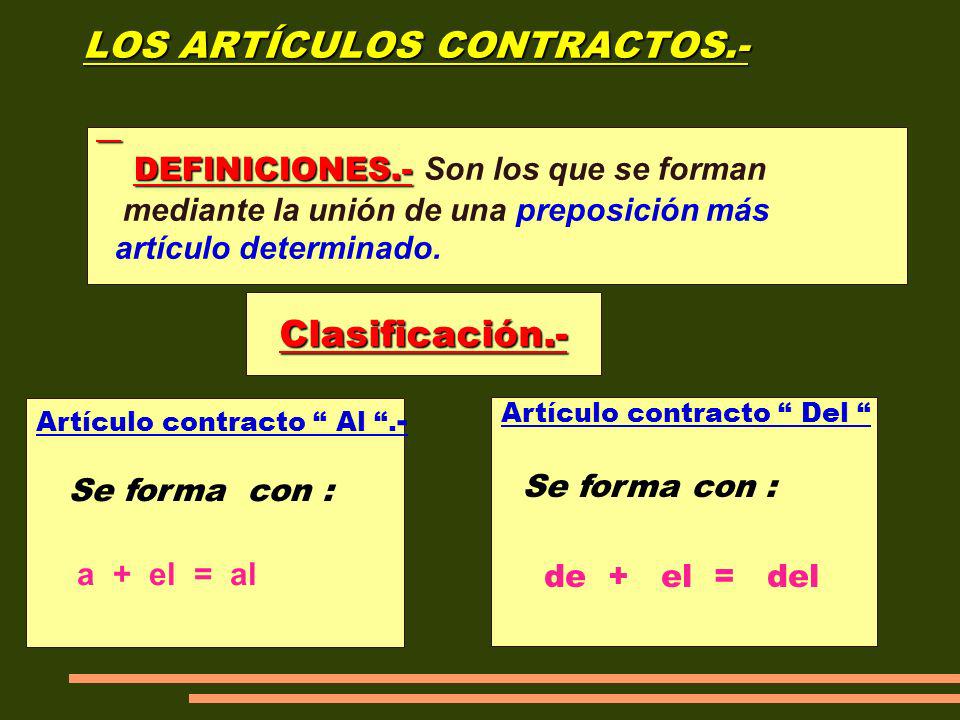 LOS ARTÍCULOS CONTRACTOS.-

DEFINICIONES.- Son los que se forman mediante la unión de una preposición más artículo determinado.

Clasificación.-

Artículo contracto “ Al “.-

Se forma con :

a + el = al

Artículo contracto “ Del “

Se forma con :

de + el = del